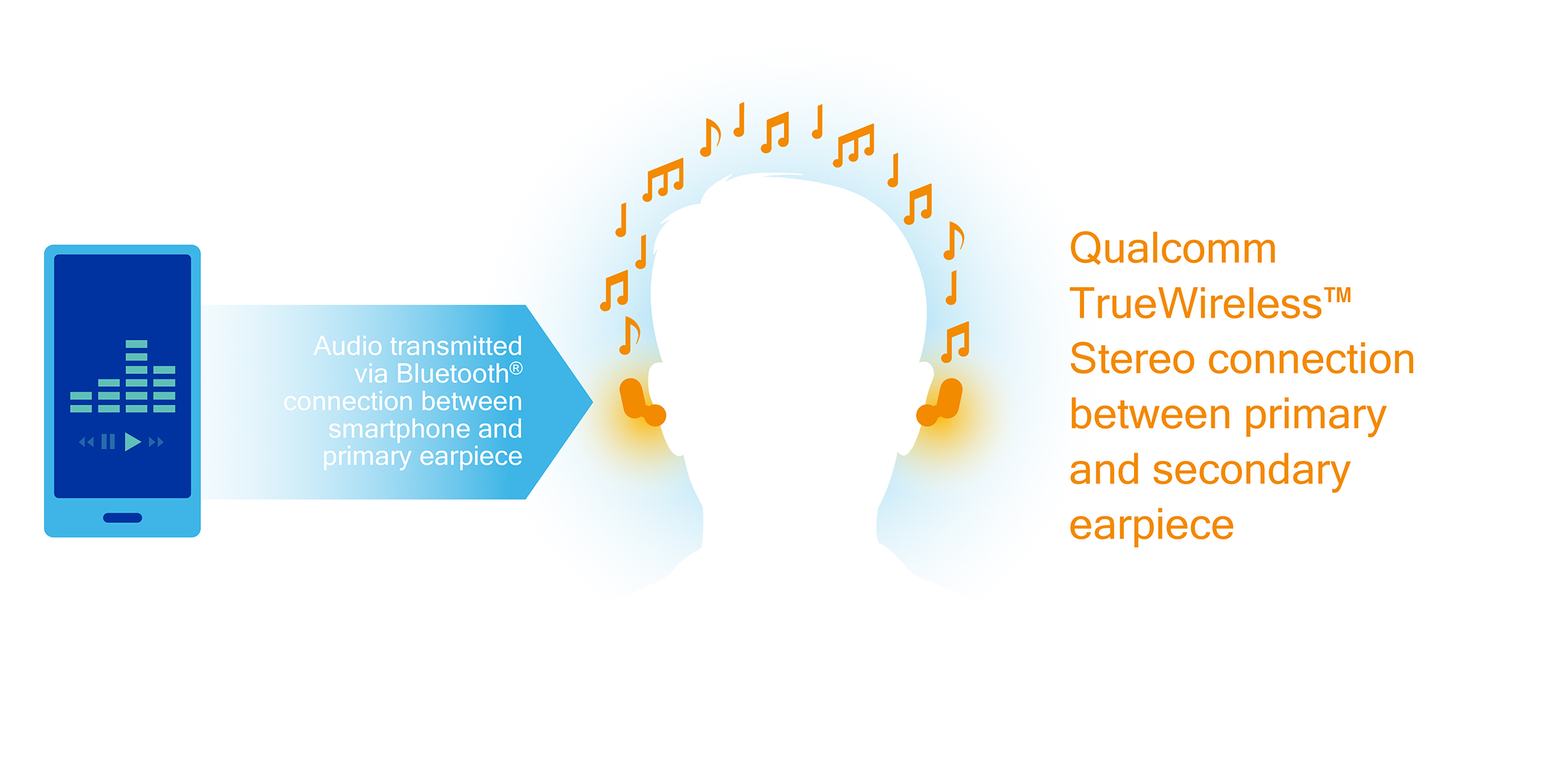 Audio transmitted via Bluetooth® connection between smartphone and primary earpiece

Qualcomm TrueWireless™ Stereo connection between primary and secondary earpiece